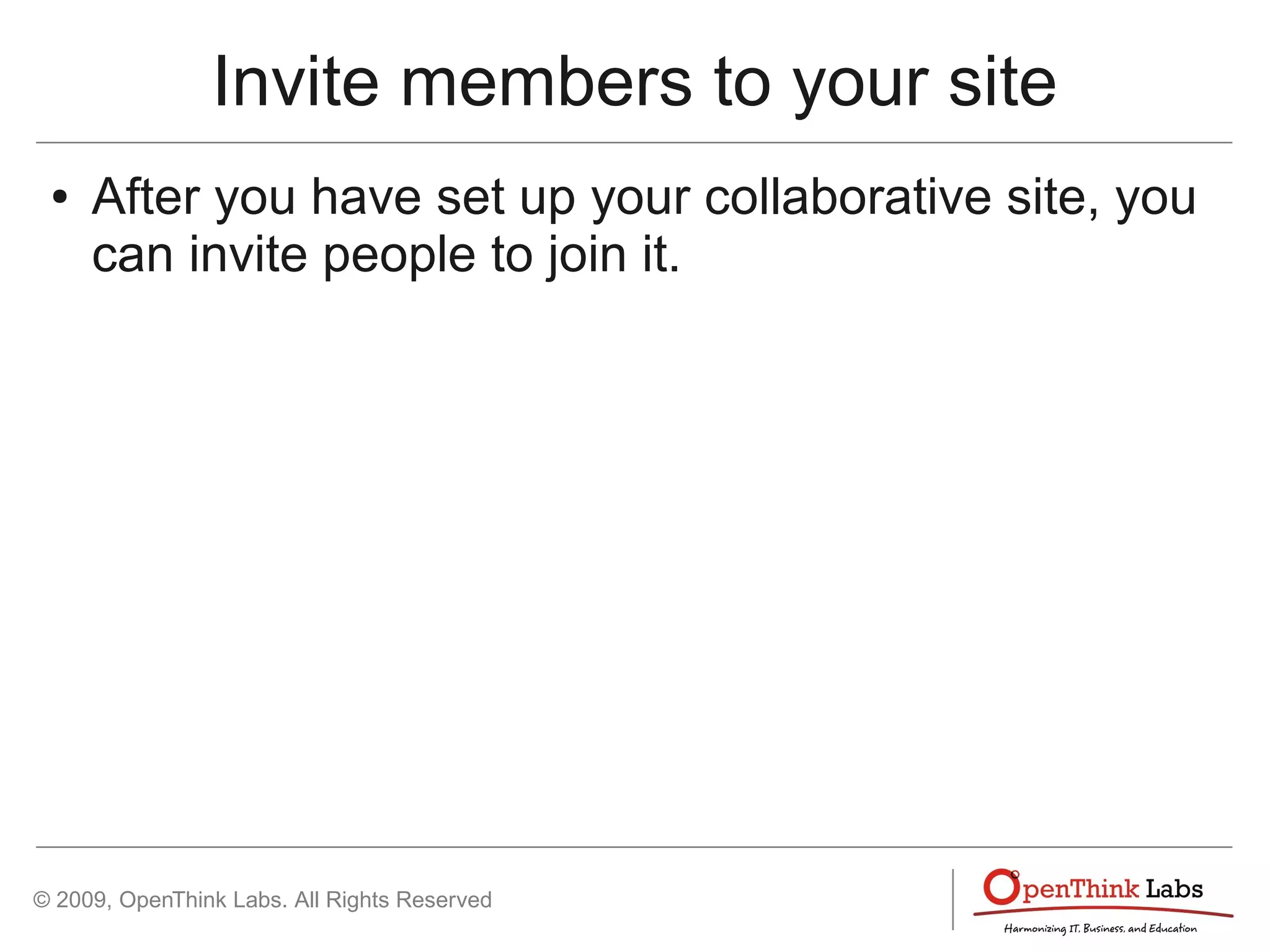 Invite members to your site

• After you have set up your collaborative site, you can invite people to join it.

© 2009, OpenThink Labs. All Rights Reserved

OpenThink Labs
Harmonizing IT, Business, and Education